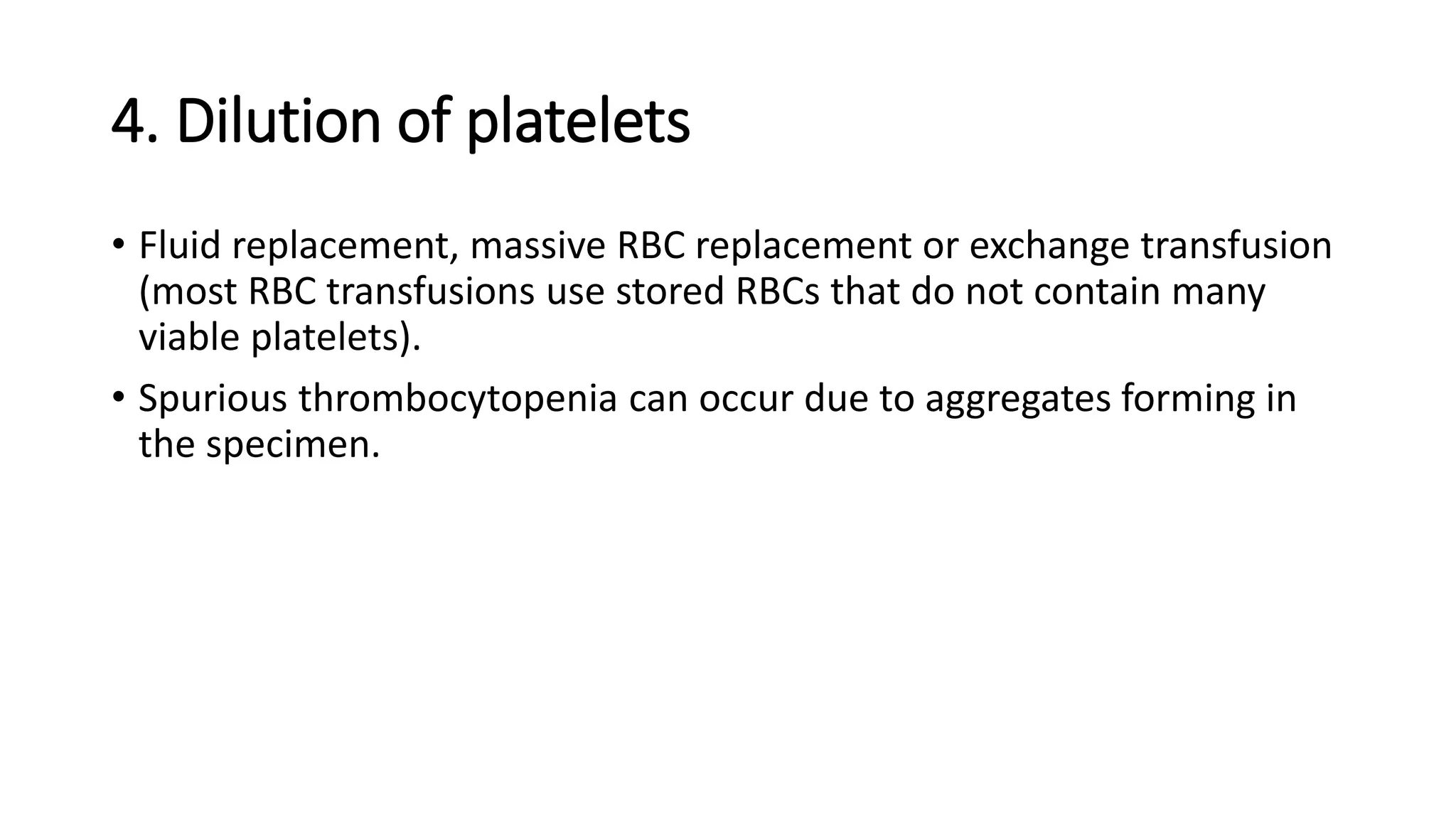 4. Dilution of platelets

• Fluid replacement, massive RBC replacement or exchange transfusion (most RBC transfusions use stored RBCs that do not contain many viable platelets).

• Spurious thrombocytopenia can occur due to aggregates forming in the specimen.